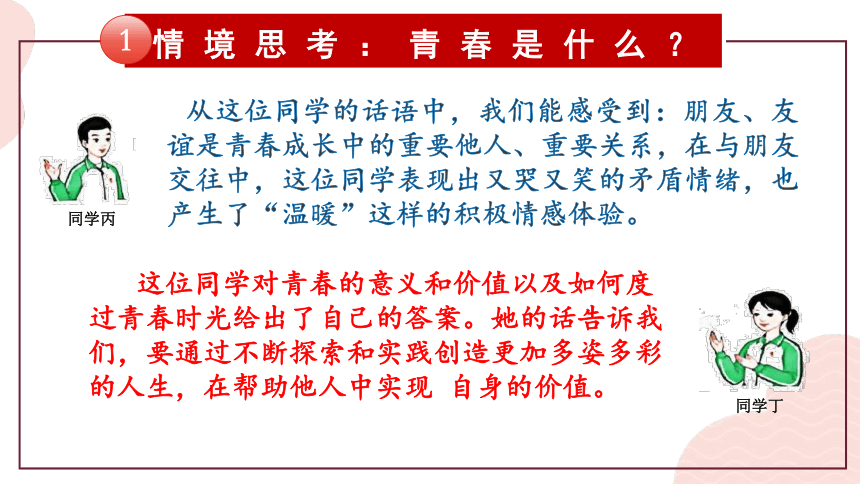 1 情境思考：青春是什么？

从这位同学的话语中，我们能感受到：朋友、友谊是青春成长中的重要他人、重要关系，在与朋友交往中，这位同学表现出又哭又笑的矛盾情绪，也产生了“温暖”这样的积极情感体验。

同学丙

这位同学对青春的意义和价值以及如何度过青春时光给出了自己的答案。她的话告诉我们，要通过不断探索和实践创造更加多姿多彩的人生，在帮助他人中实现 自身的价值。

同学丁